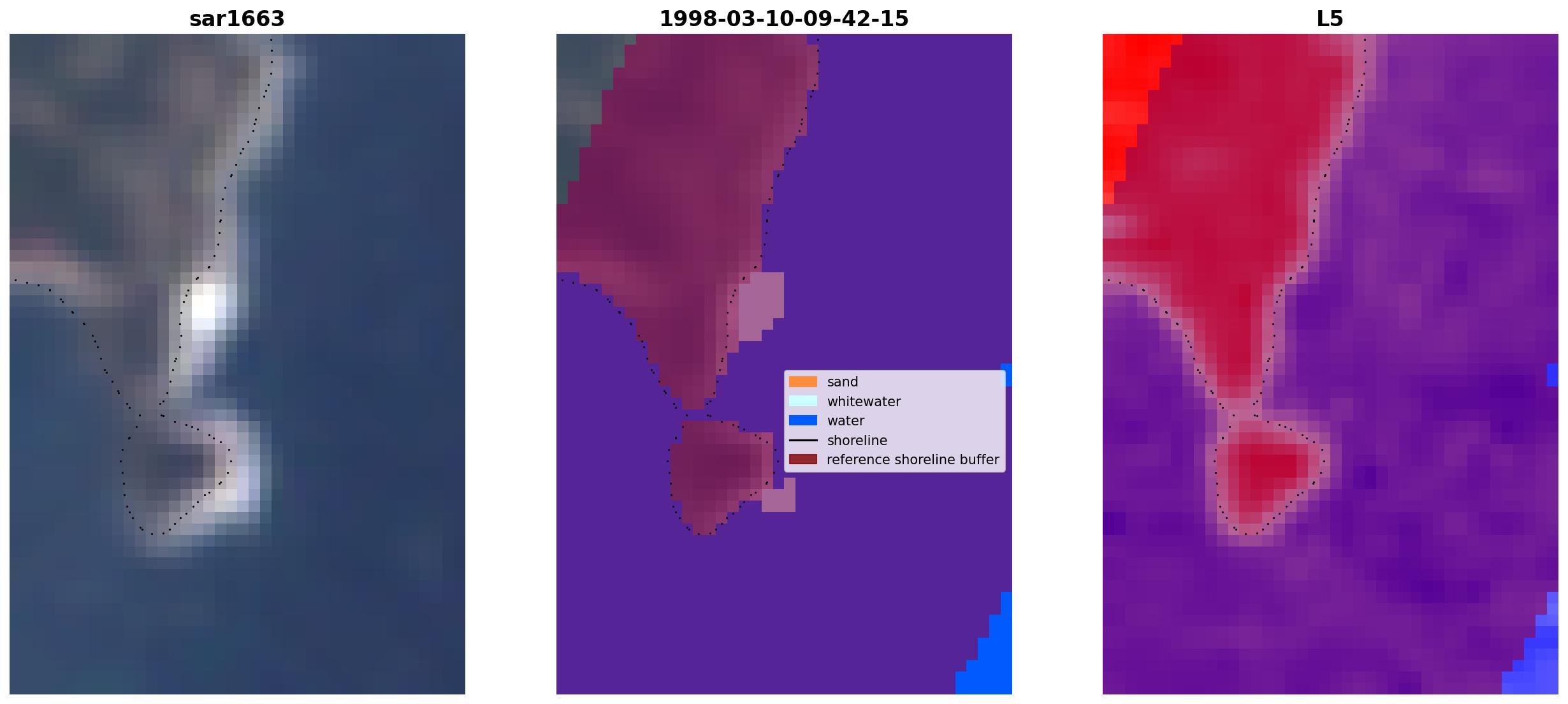 sar1663

1998-03-10-09-42-15

sand
whitewater
water
shoreline
reference shoreline buffer

L5